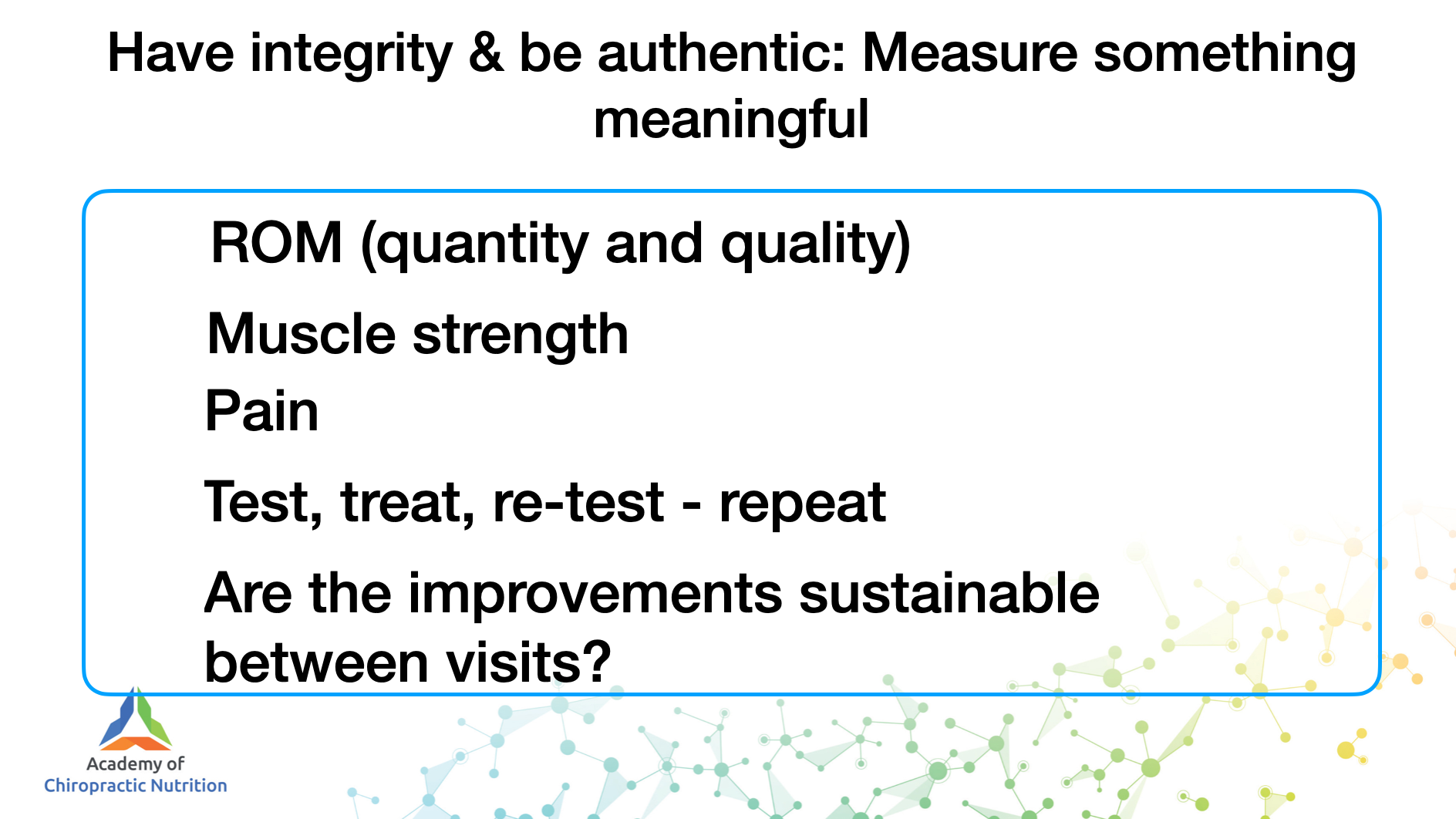 Have integrity & be authentic: Measure something meaningful

ROM (quantity and quality)

Muscle strength

Pain

Test, treat, re-test - repeat

Are the improvements sustainable between visits?

Academy of
Chiropractic Nutrition